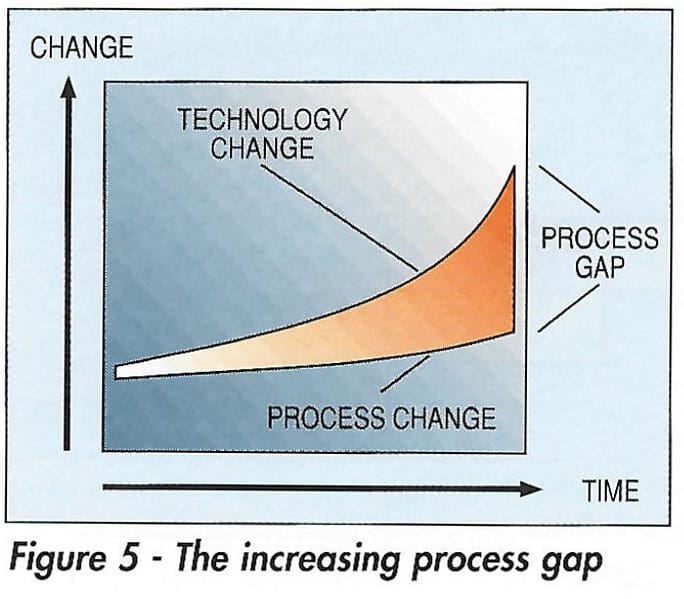 CHANGE

TECHNOLOGY CHANGE

PROCESS GAP

PROCESS CHANGE

TIME

Figure 5 - The increasing process gap